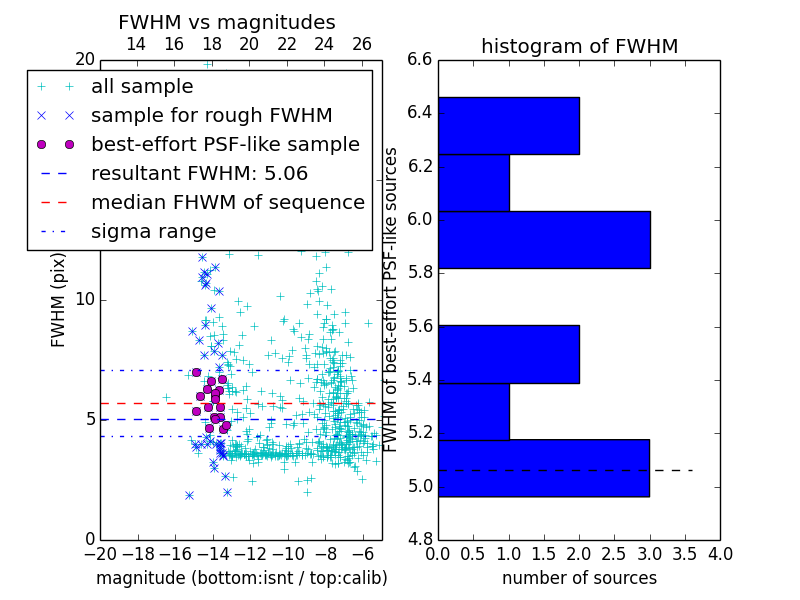 FWHM vs magnitudes

14 16 18 20 22 24 26

20

all sample
sample for rough FWHM
best-effort PSF-like sample
resultant FWHM: 5.06
median FHWM of sequence
sigma range

FWHM (pix)

10

5

0

−20 −18 −16 −14 −12 −10 −8 −6

magnitude (bottom:isnt / top:calib)

histogram of FWHM

6.6
6.4
6.2
6.0
5.8
5.6
5.4
5.2
5.0
4.8

FWHM of best-effort PSF-like sources

0.0 0.5 1.0 1.5 2.0 2.5 3.0 3.5 4.0

number of sources